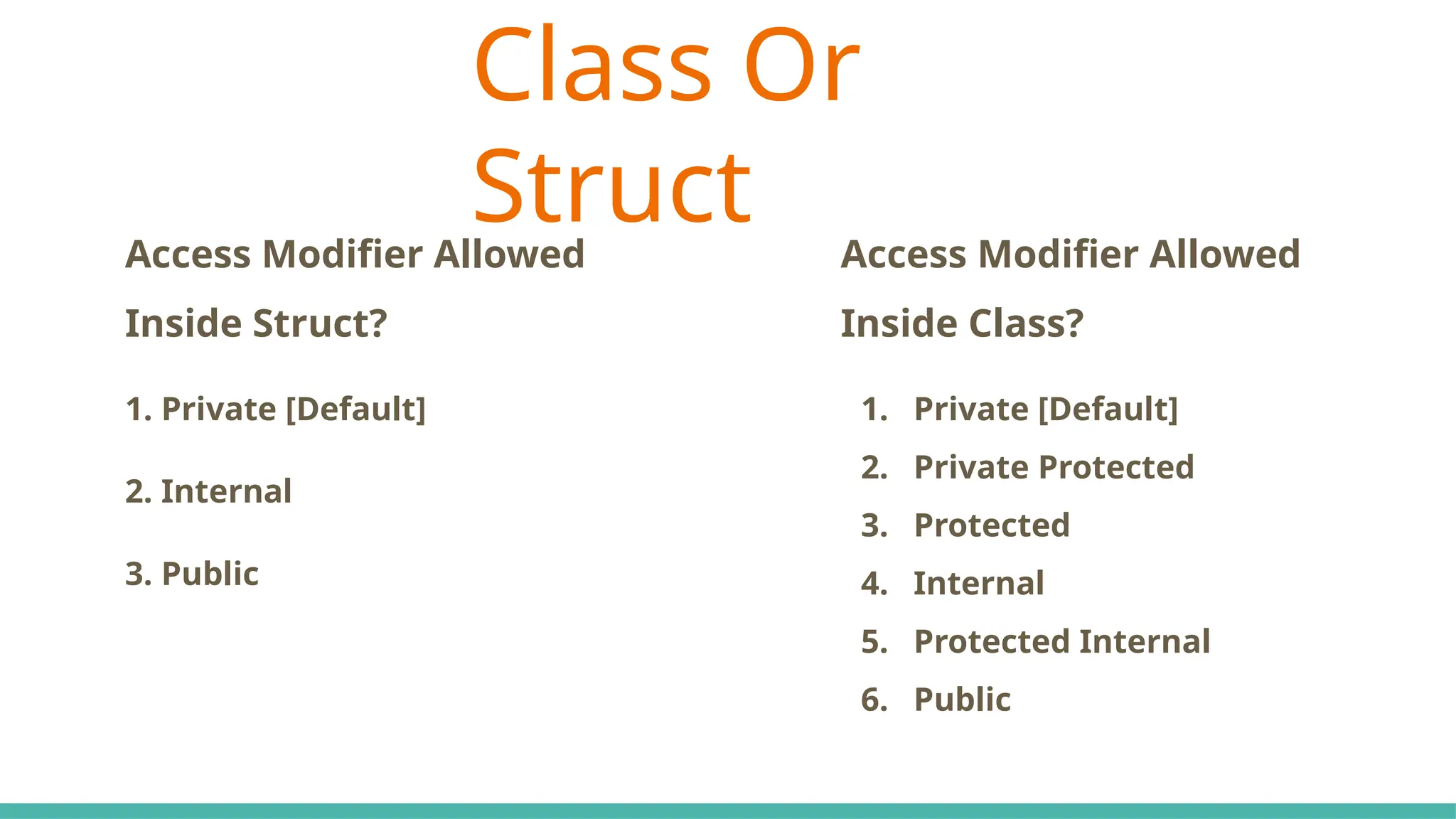 Class Or Struct

Access Modifier Allowed Inside Struct?

1. Private [Default]

2. Internal

3. Public

Access Modifier Allowed Inside Class?

1. Private [Default]
2. Private Protected
3. Protected
4. Internal
5. Protected Internal
6. Public